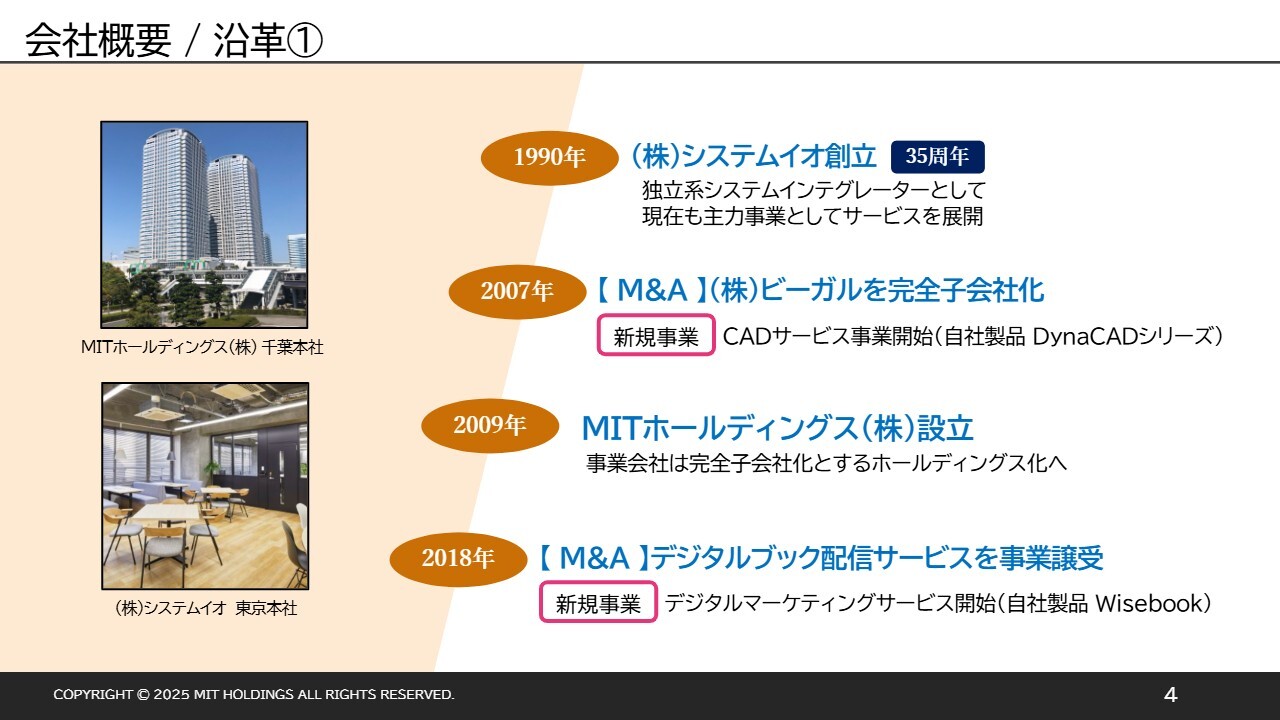 会社概要 / 沿革①

MITホールディングス(株) 千葉本社

(株)システムイオ 東京本社

1990年 (株)システムイオ創立 35周年
独立系システムインテグレーターとして
現在も主力事業としてサービスを展開

2007年 【 M&A 】(株)ビーガルを完全子会社化
新規事業 CADサービス事業開始(自社製品 DynaCADシリーズ)

2009年 MITホールディングス(株)設立
事業会社は完全子会社化とするホールディングス化へ

2018年 【 M&A 】デジタルブック配信サービスを事業譲受
新規事業 デジタルマーケティングサービス開始(自社製品 Wisebook)

COPYRIGHT © 2025 MIT HOLDINGS ALL RIGHTS RESERVED.

4